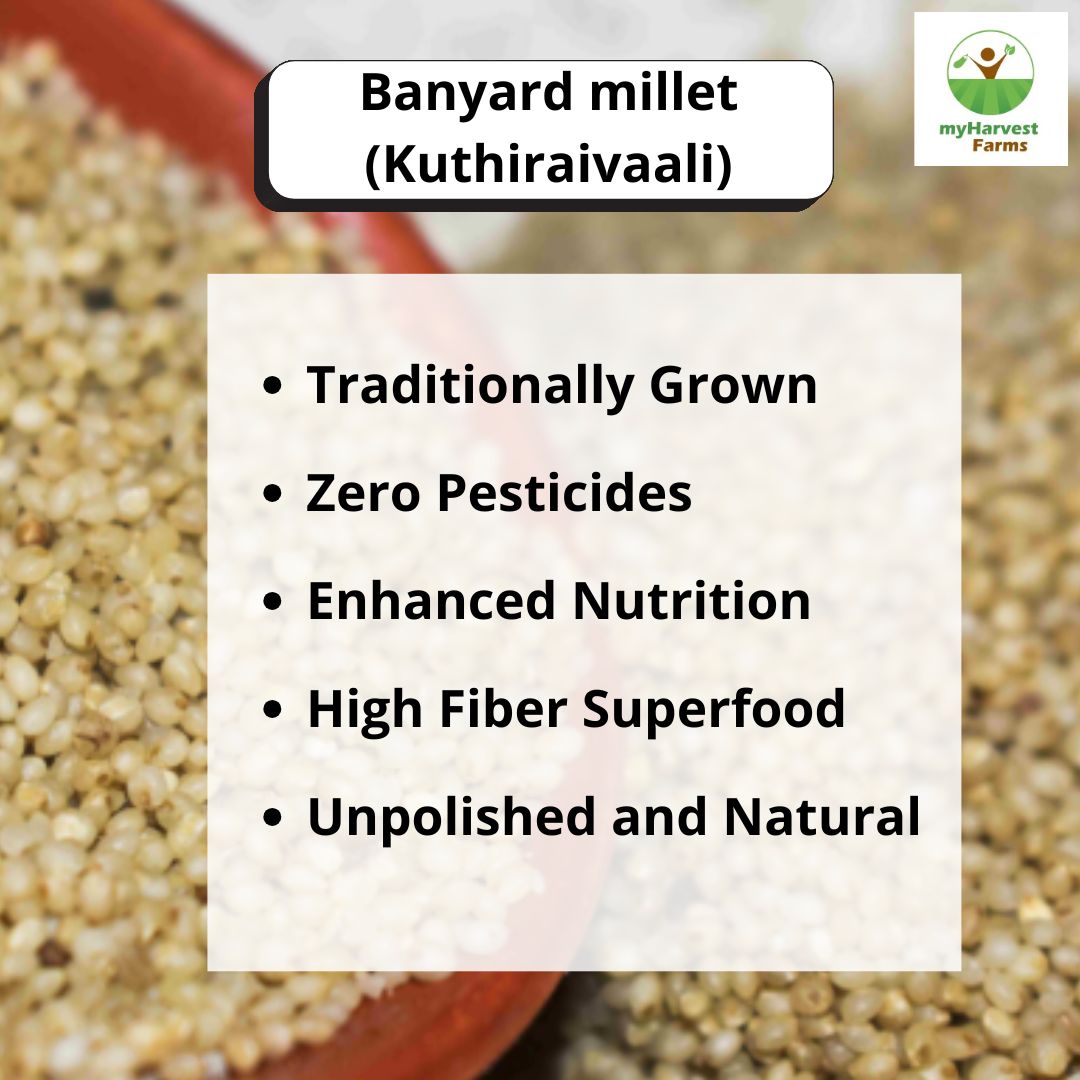 Banyard millet (Kuthiraivaali)

myHarvest Farms

- Traditionally Grown
- Zero Pesticides
- Enhanced Nutrition
- High Fiber Superfood
- Unpolished and Natural